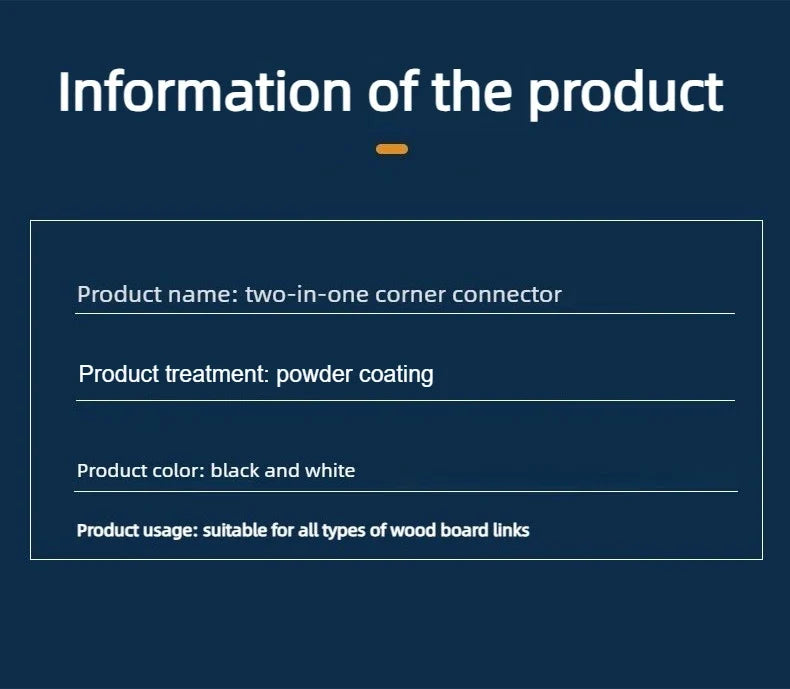 Information of the product

Product name: two-in-one corner connector

Product treatment: powder coating

Product color: black and white

Product usage: suitable for all types of wood board links